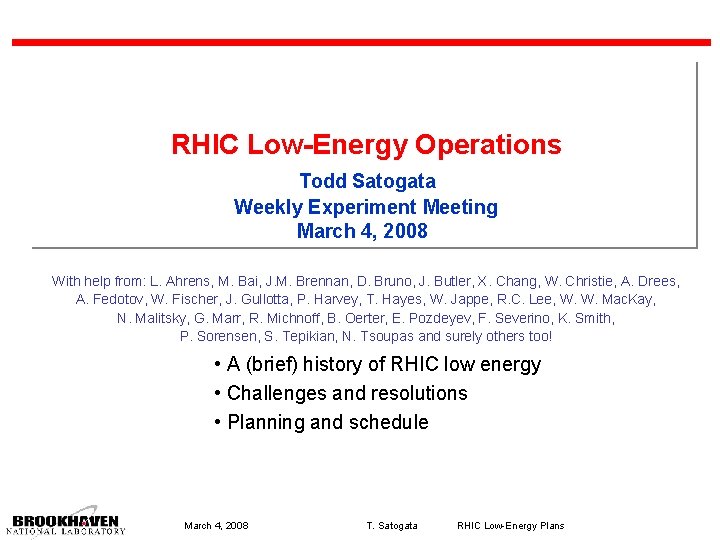 RHIC Low-Energy Operations

Todd Satogata
Weekly Experiment Meeting
March 4, 2008

With help from: L. Ahrens, M. Bai, J.M. Brennan, D. Bruno, J. Butler, X. Chang, W. Christie, A. Drees, A. Fedotov, W. Fischer, J. Gullotta, P. Harvey, T. Hayes, W. Jappe, R.C. Lee, W. W. MacKay, N. Malitsky, G. Marr, R. Michnoff, B. Oerter, E. Pozdeyev, F. Severino, K. Smith, P. Sorensen, S. Tepikian, N. Tsoupas and surely others too!

• A (brief) history of RHIC low energy
• Challenges and resolutions
• Planning and schedule

BROOKHAVEN NATIONAL LABORATORY

March 4, 2008

T. Satogata

RHIC Low-Energy Plans